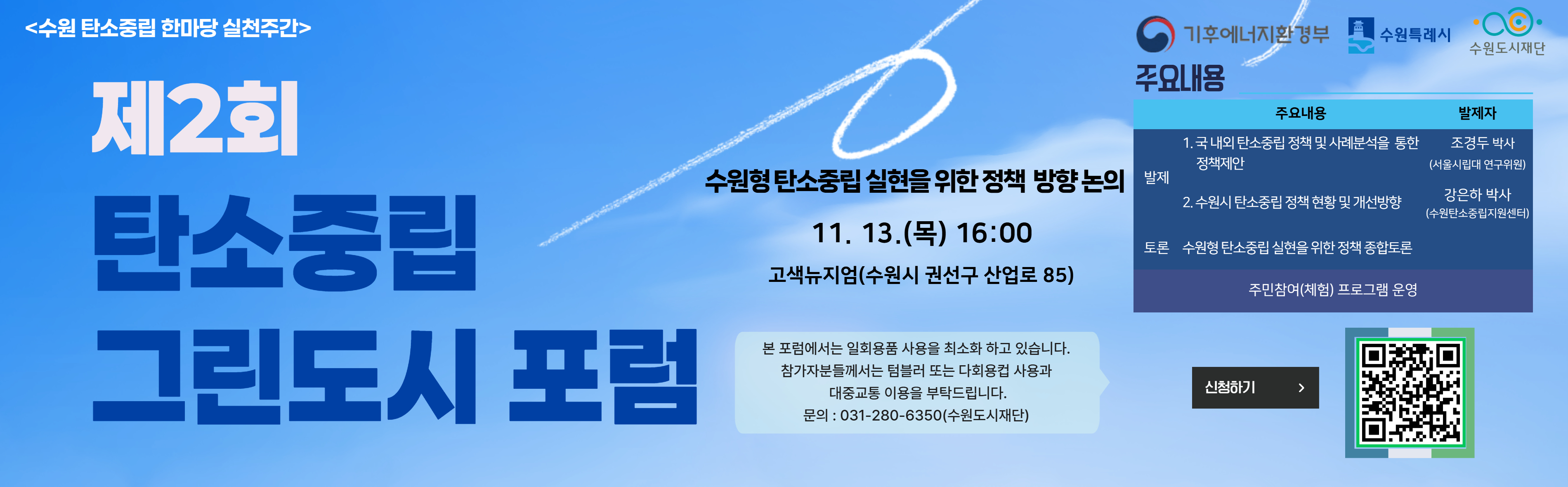 <수원 탄소중립 한마당 실천주간>

제2회
탄소중립
그린도시 포럼

수원형 탄소중립 실현을 위한 정책 방향 논의

11. 13.(목) 16:00

고색뉴지엄(수원시 권선구 산업로 85)

본 포럼에서는 일회용품 사용을 최소화 하고 있습니다.
참가자분들께서는 텀블러 또는 다회용컵 사용과
대중교통 이용을 부탁드립니다.
문의 : 031-280-6350(수원도시재단)

기후에너지환경부 수원특례시 수원도시재단

주요내용

| | 주요내용 | 발제자 |
|---|---|---|
| 발제 | 1. 국 내외 탄소중립 정책 및 사례분석을 통한 정책제안 | 조경두 박사 (서울시립대 연구위원) |
| | 2. 수원시 탄소중립 정책 현황 및 개선방향 | 강은하 박사 (수원탄소중립지원센터) |
| 토론 | 수원형 탄소중립 실현을 위한 정책 종합토론 | |
| 주민참여(체험) 프로그램 운영 | | |

신청하기 >